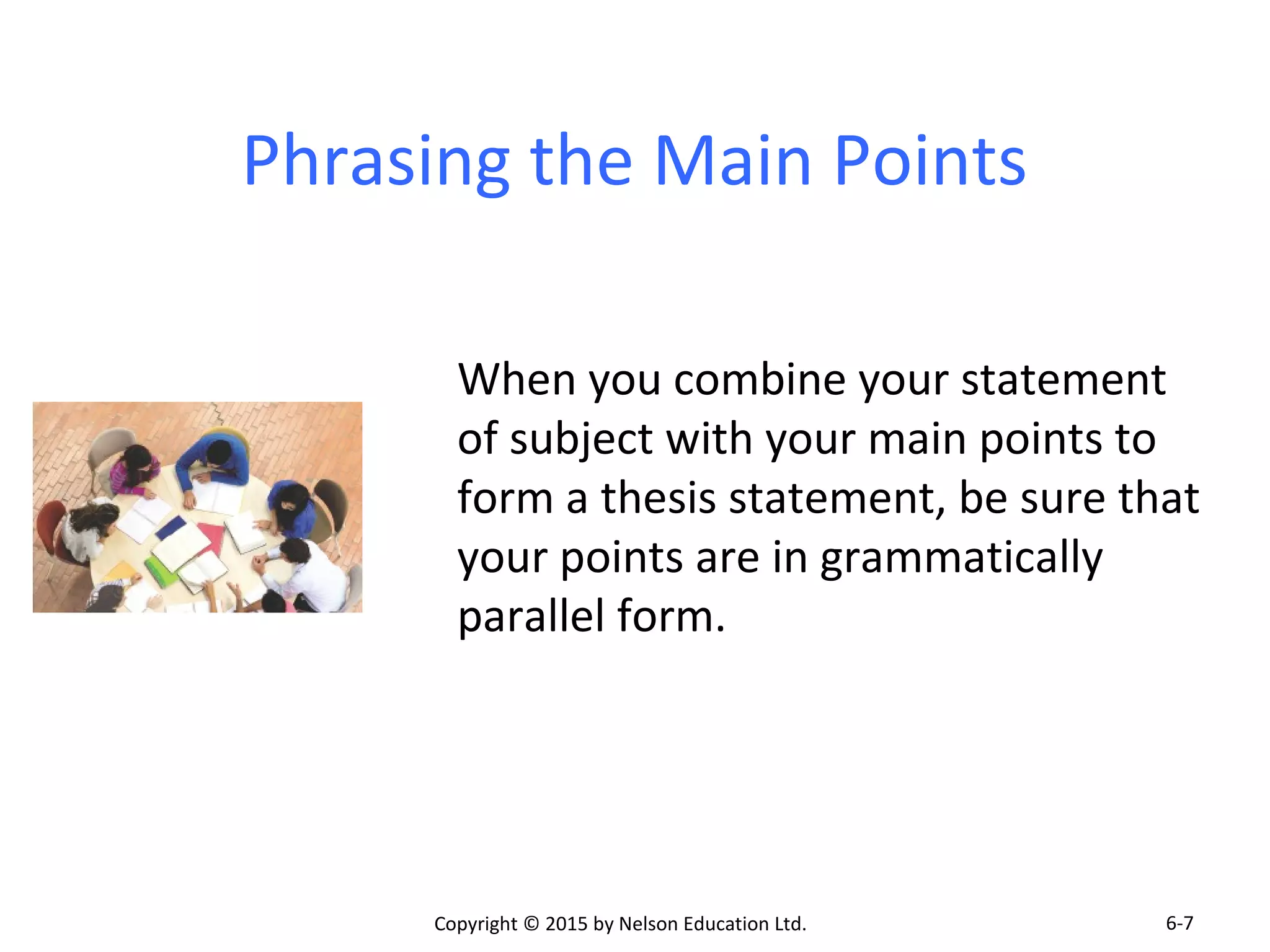 Phrasing the Main Points

When you combine your statement of subject with your main points to form a thesis statement, be sure that your points are in grammatically parallel form.

Copyright © 2015 by Nelson Education Ltd.

6-7